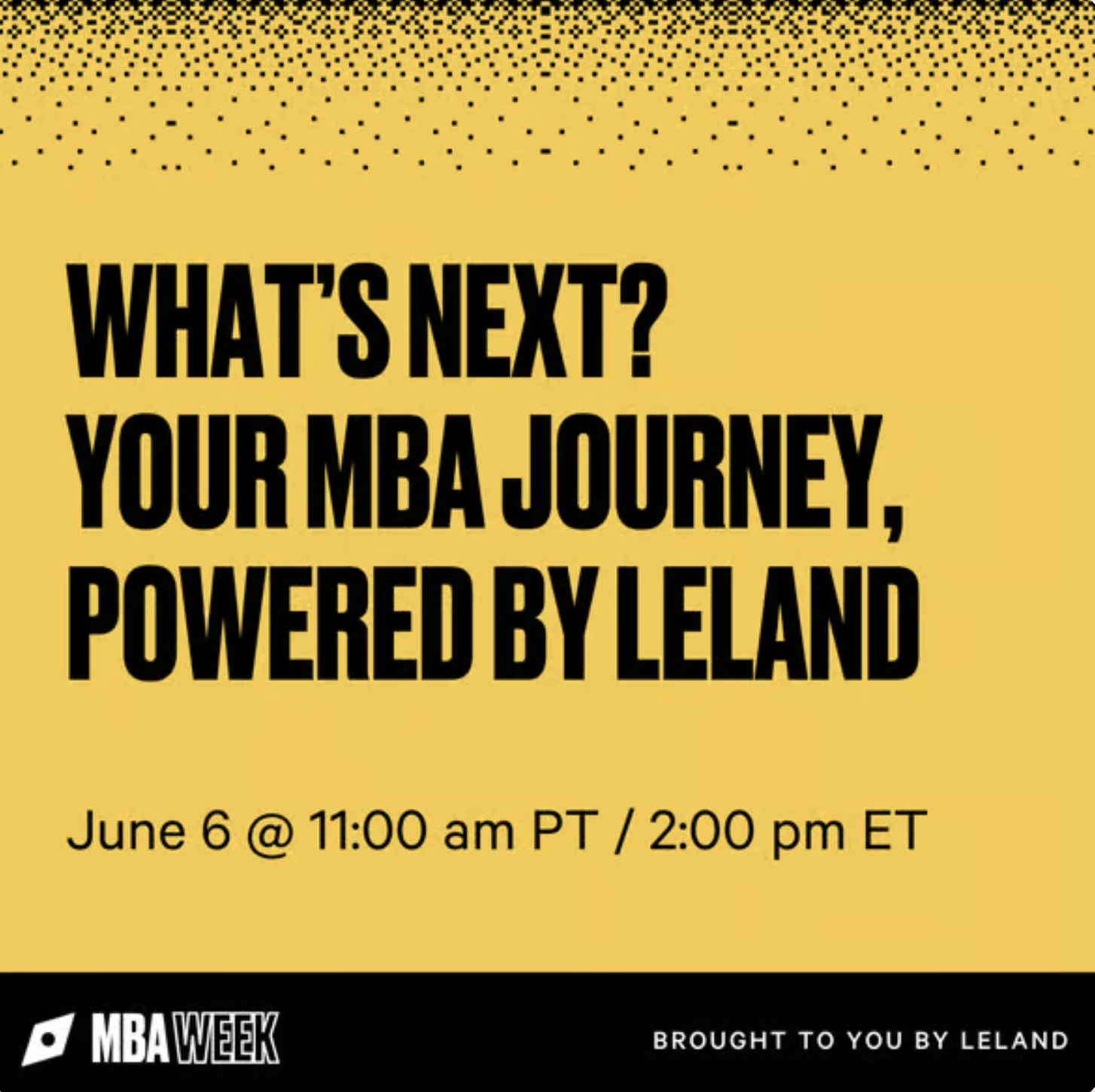 WHAT'S NEXT?
YOUR MBA JOURNEY,
POWERED BY LELAND

June 6 @ 11:00 am PT / 2:00 pm ET

MBA WEEK

BROUGHT TO YOU BY LELAND